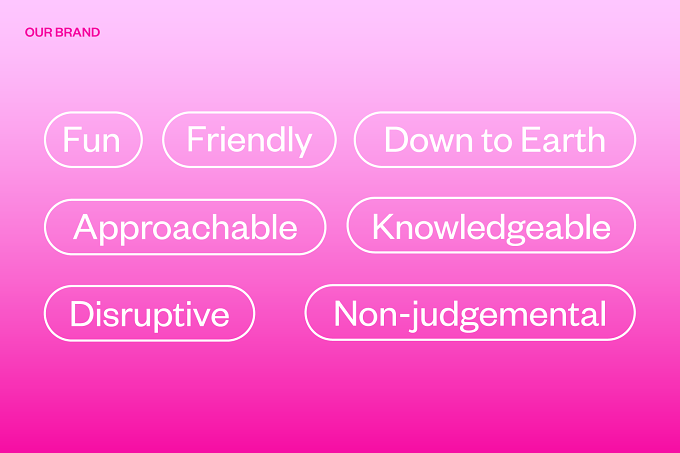 OUR BRAND

Fun

Friendly

Down to Earth

Approachable

Knowledgeable

Disruptive

Non-judgemental